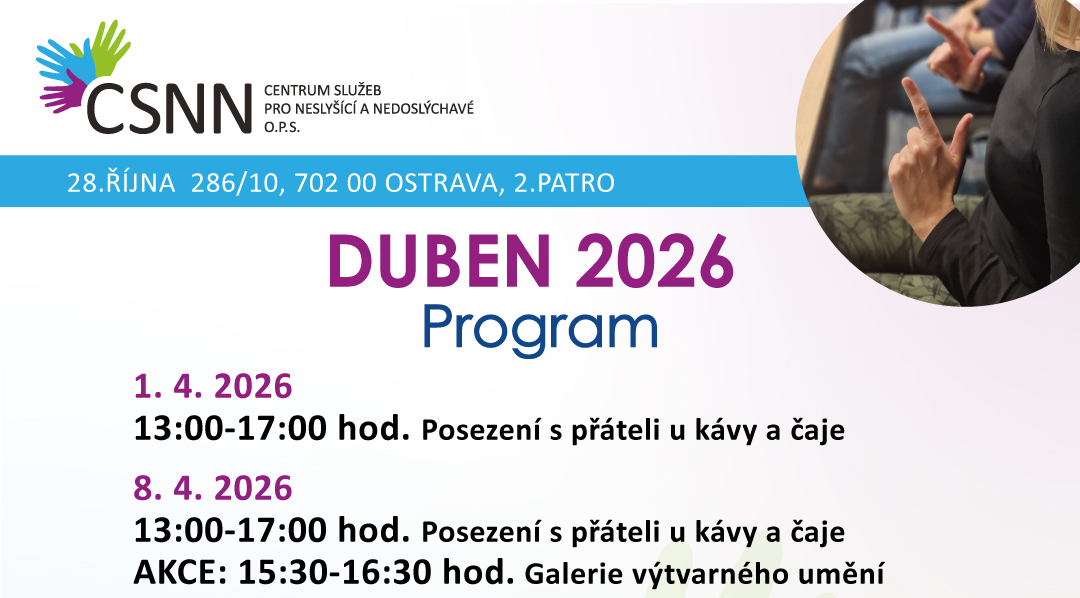 CSNN CENTRUM SLUŽEB PRO NESLYŠÍCÍ A NEDOSLÝCHAVÉ O.P.S.

28.ŘÍJNA 286/10, 702 00 OSTRAVA, 2.PATRO

DUBEN 2026
Program

1. 4. 2026
13:00-17:00 hod. Posezení s přáteli u kávy a čaje

8. 4. 2026
13:00-17:00 hod. Posezení s přáteli u kávy a čaje
AKCE: 15:30-16:30 hod. Galerie výtvarného umění